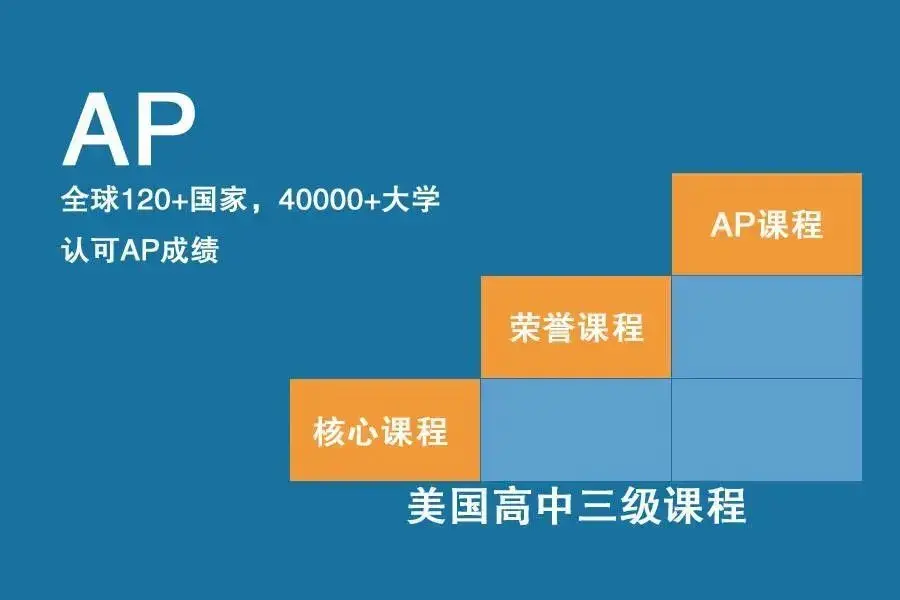 AP

全球120+国家，40000+大学
认可AP成绩

AP课程

荣誉课程

核心课程

美国高中三级课程